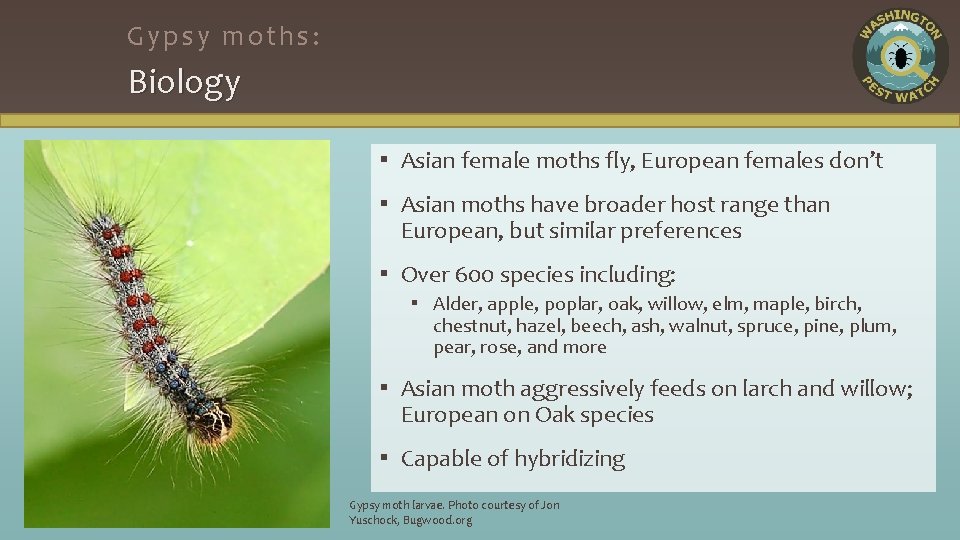 Gypsy moths:

Biology

WASHINGTON PEST WATCH

▪ Asian female moths fly, European females don't

▪ Asian moths have broader host range than European, but similar preferences

▪ Over 600 species including:

▪ Alder, apple, poplar, oak, willow, elm, maple, birch, chestnut, hazel, beech, ash, walnut, spruce, pine, plum, pear, rose, and more

▪ Asian moth aggressively feeds on larch and willow; European on Oak species

▪ Capable of hybridizing

Gypsy moth larvae. Photo courtesy of Jon Yuschock, Bugwood.org